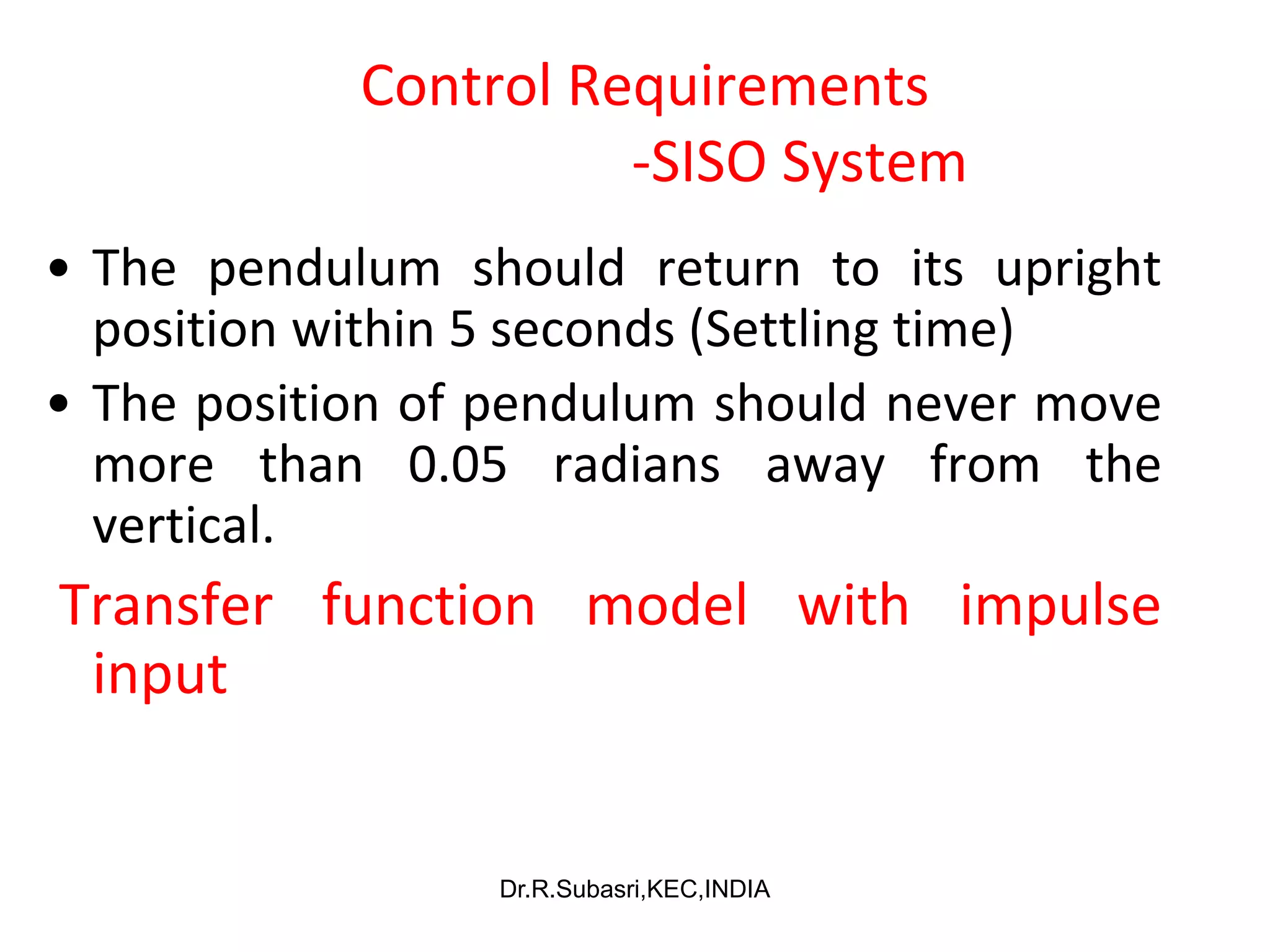 Control Requirements
-SISO System

• The pendulum should return to its upright position within 5 seconds (Settling time)
• The position of pendulum should never move more than 0.05 radians away from the vertical.

Transfer function model with impulse input

Dr.R.Subasri,KEC,INDIA